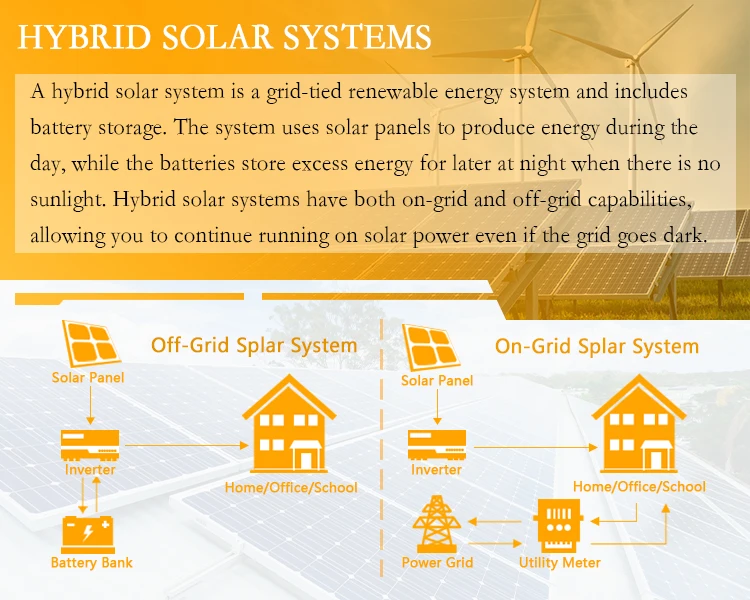 HYBRID SOLAR SYSTEMS

A hybrid solar system is a grid-tied renewable energy system and includes battery storage. The system uses solar panels to produce energy during the day, while the batteries store excess energy for later at night when there is no sunlight. Hybrid solar systems have both on-grid and off-grid capabilities, allowing you to continue running on solar power even if the grid goes dark.

Off-Grid Splar System

Solar Panel

Inverter

Home/Office/School

Battery Bank

On-Grid Splar System

Solar Panel

Inverter

Home/Office/School

Power Grid

Utility Meter